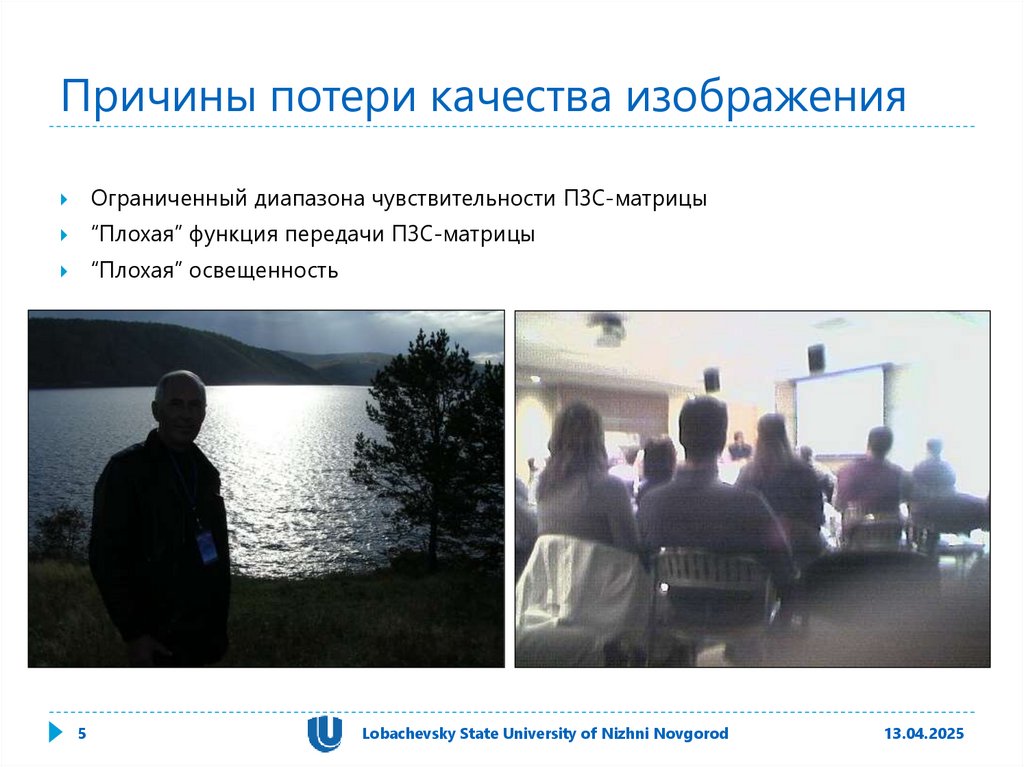 Причины потери качества изображения

Ограниченный диапазона чувствительности ПЗС-матрицы

“Плохая” функция передачи ПЗС-матрицы

“Плохая” освещенность

5

Lobachevsky State University of Nizhni Novgorod

13.04.2025